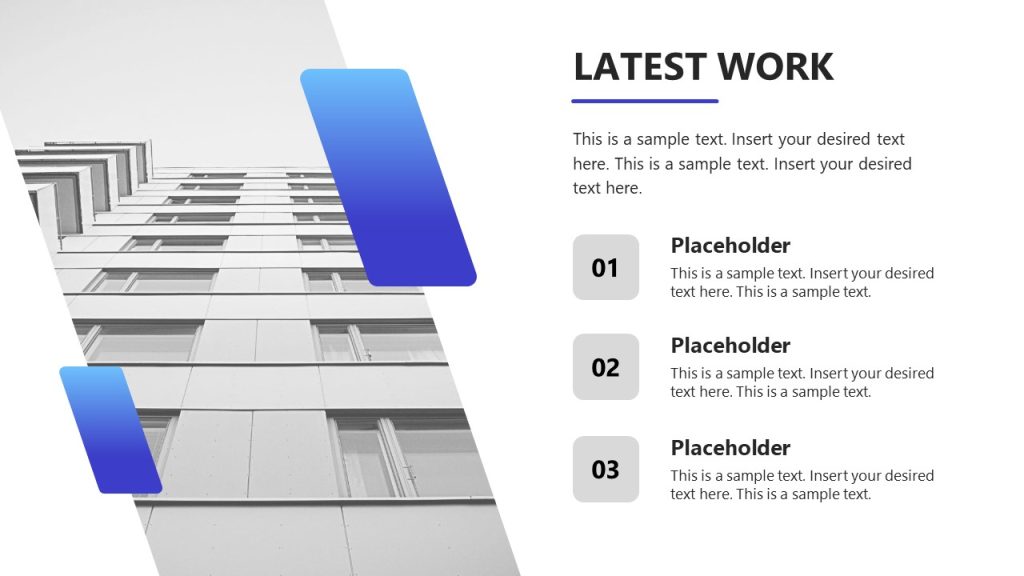 LATEST WORK

This is a sample text. Insert your desired text here. This is a sample text. Insert your desired text here.

01

Placeholder

This is a sample text. Insert your desired text here. This is a sample text.

02

Placeholder

This is a sample text. Insert your desired text here. This is a sample text.

03

Placeholder

This is a sample text. Insert your desired text here. This is a sample text.